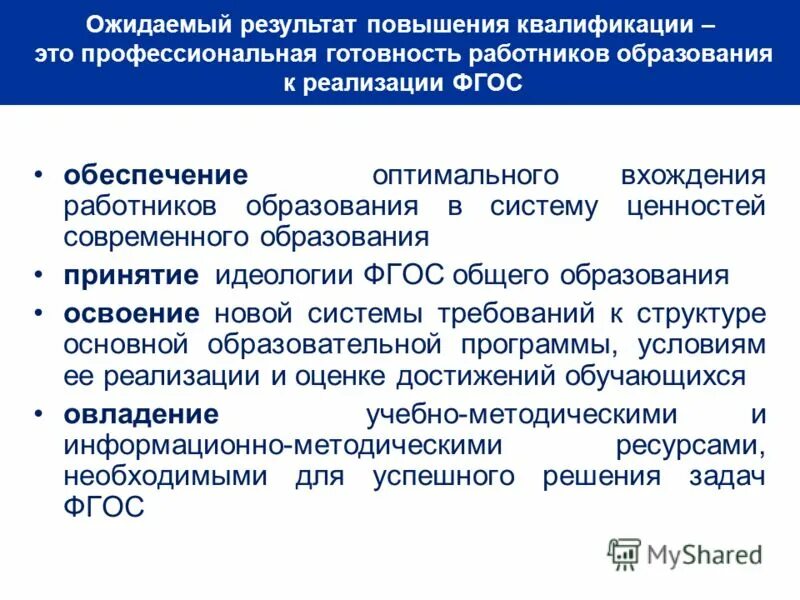 Ожидаемый результат повышения квалификации – это профессиональная готовность работников образования к реализации ФГОС

• обеспечение оптимального вхождения работников образования в систему ценностей современного образования
• принятие идеологии ФГОС общего образования
• освоение новой системы требований к структуре основной образовательной программы, условиям ее реализации и оценке достижений обучающихся
• овладение учебно-методическими и информационно-методическими ресурсами, необходимыми для успешного решения задач ФГОС

MyShared